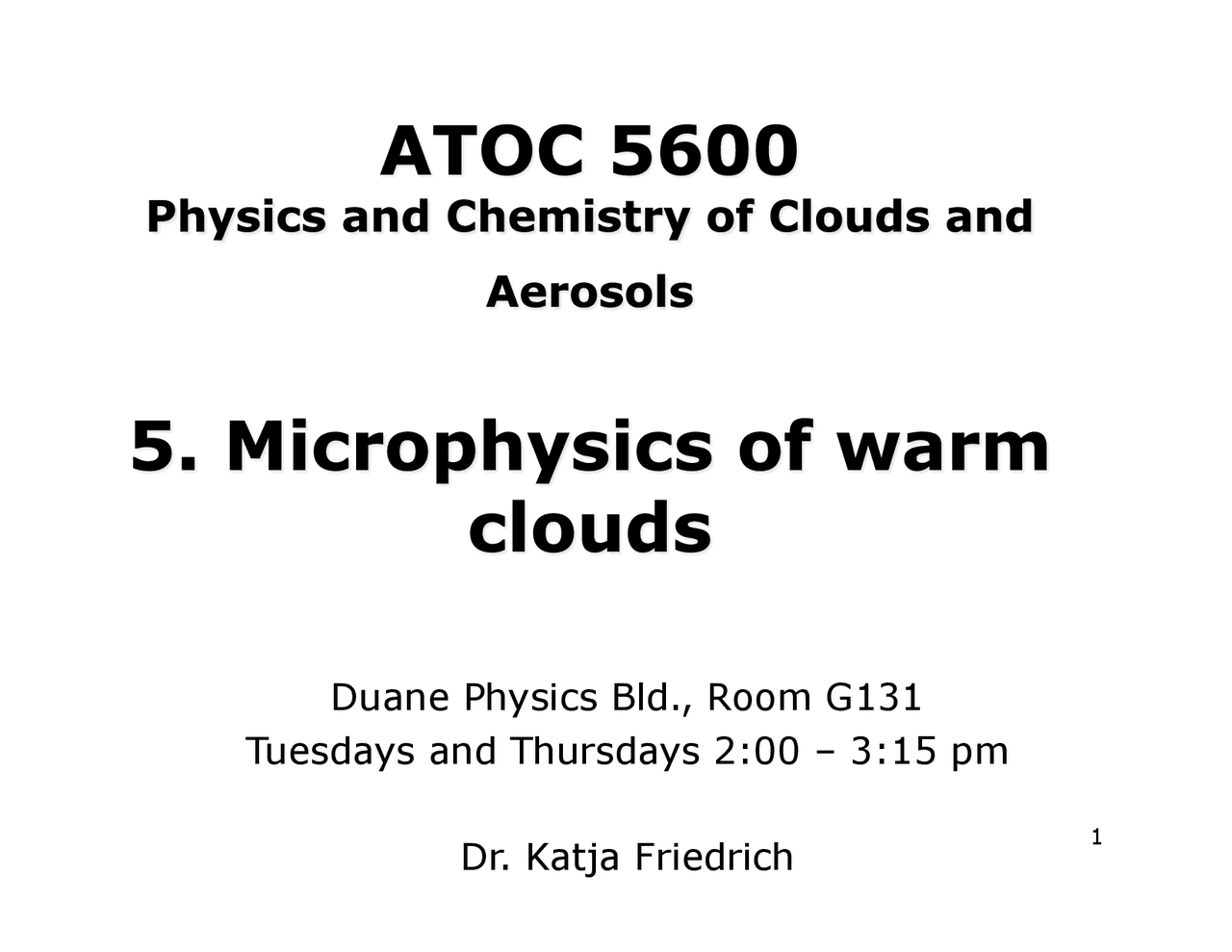 ATOC 5600
Physics and Chemistry of Clouds and Aerosols

5. Microphysics of warm clouds

Duane Physics Bld., Room G131
Tuesdays and Thursdays 2:00 – 3:15 pm

Dr. Katja Friedrich

1